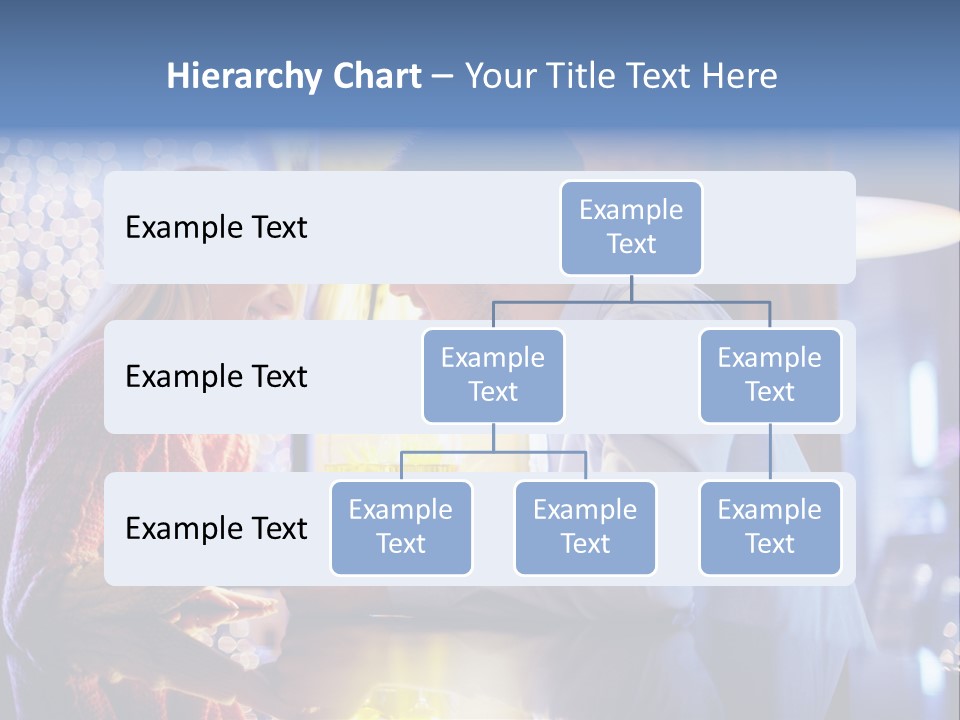 Hierarchy Chart – Your Title Text Here

Example Text

Example Text

Example Text

Example Text

Example Text

Example Text

Example Text

Example Text

Example Text